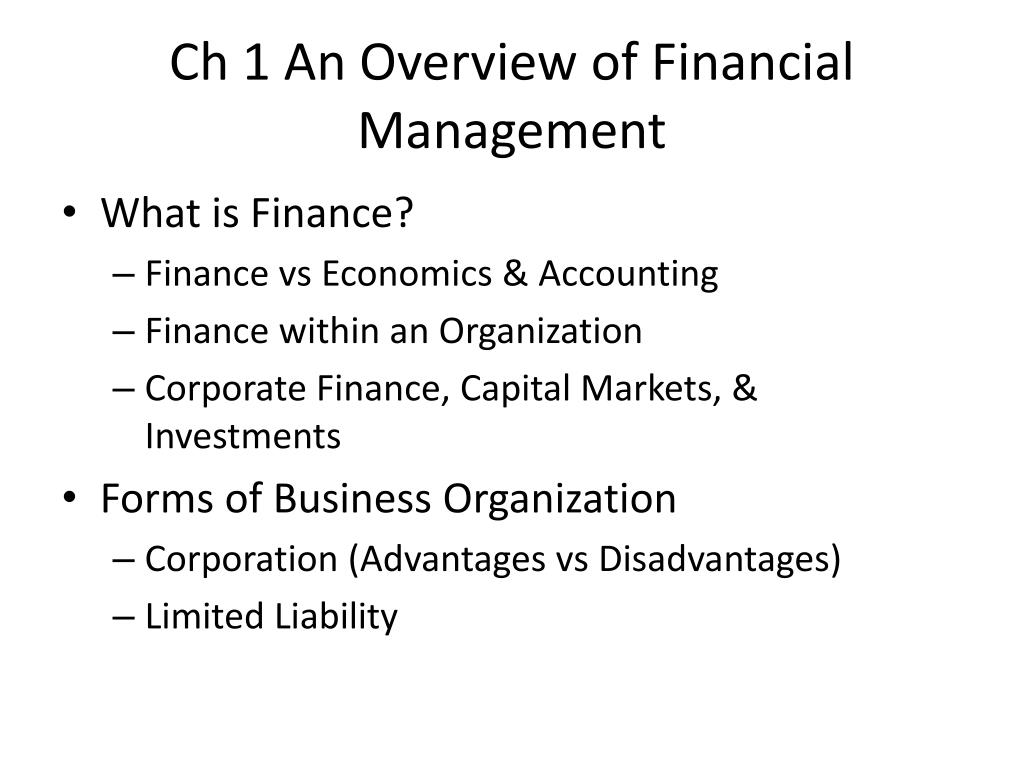 Ch 1 An Overview of Financial Management

• What is Finance?
– Finance vs Economics & Accounting
– Finance within an Organization
– Corporate Finance, Capital Markets, & Investments

• Forms of Business Organization
– Corporation (Advantages vs Disadvantages)
– Limited Liability